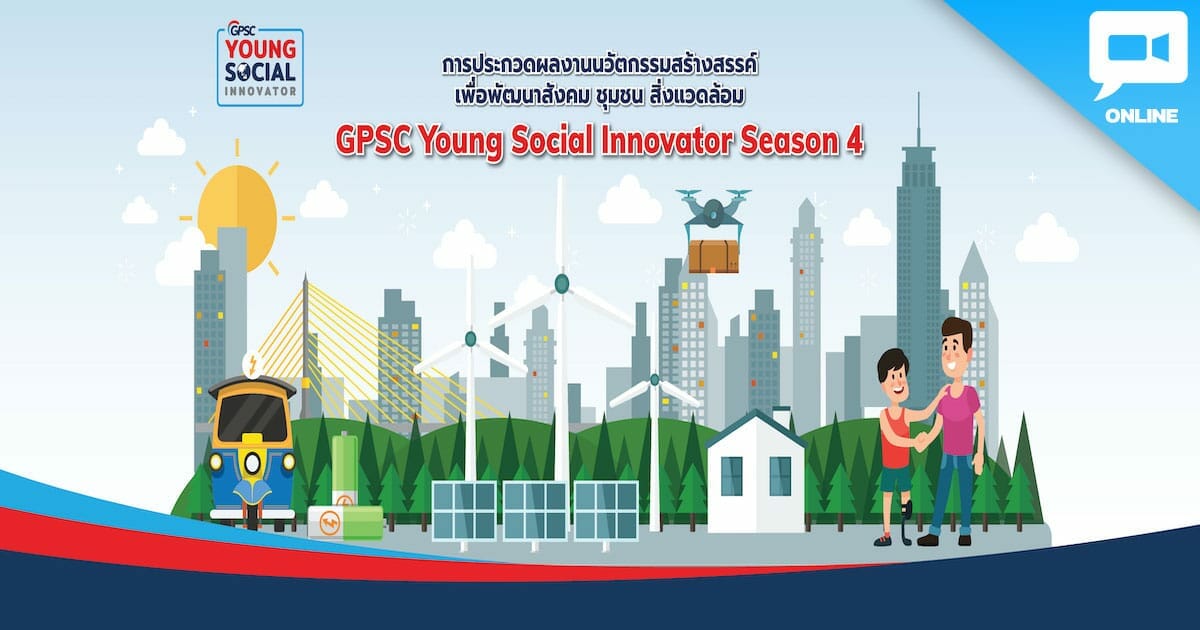 GPSC YOUNG SOCIAL INNOVATOR

การประกวดผลงานนวัตกรรมสร้างสรรค์ เพื่อพัฒนาสังคม ชุมชน สิ่งแวดล้อม

GPSC Young Social Innovator Season 4

ONLINE